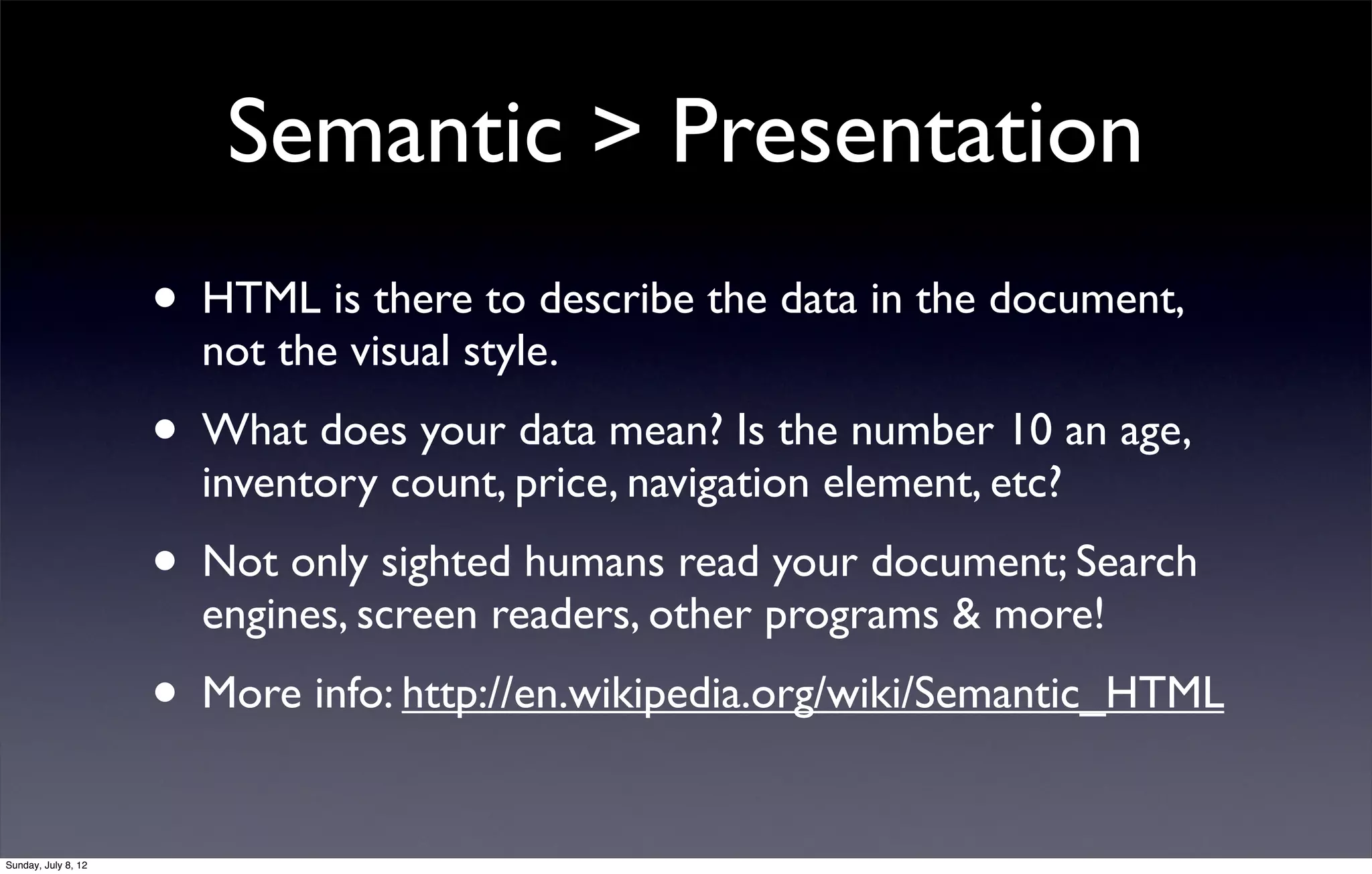 Semantic > Presentation

• HTML is there to describe the data in the document, not the visual style.

• What does your data mean? Is the number 10 an age, inventory count, price, navigation element, etc?

• Not only sighted humans read your document; Search engines, screen readers, other programs & more!

• More info: http://en.wikipedia.org/wiki/Semantic_HTML

Sunday, July 8, 12